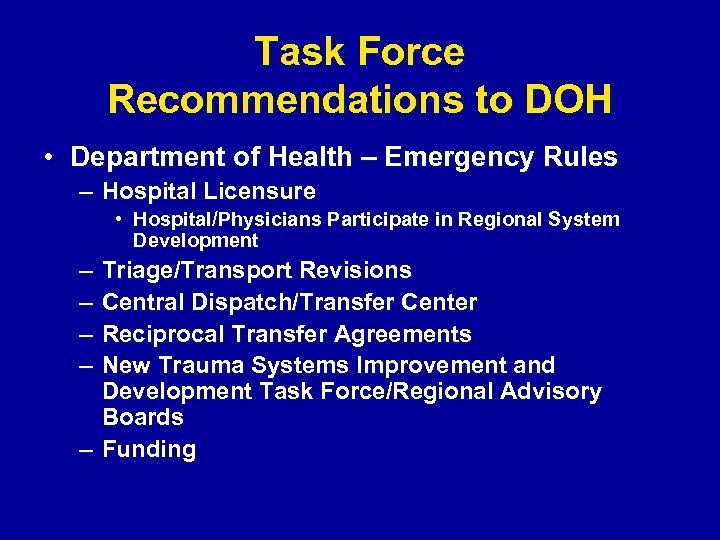 Task Force Recommendations to DOH

• Department of Health – Emergency Rules
– Hospital Licensure
• Hospital/Physicians Participate in Regional System Development
– Triage/Transport Revisions
– Central Dispatch/Transfer Center
– Reciprocal Transfer Agreements
– New Trauma Systems Improvement and Development Task Force/Regional Advisory Boards
– Funding